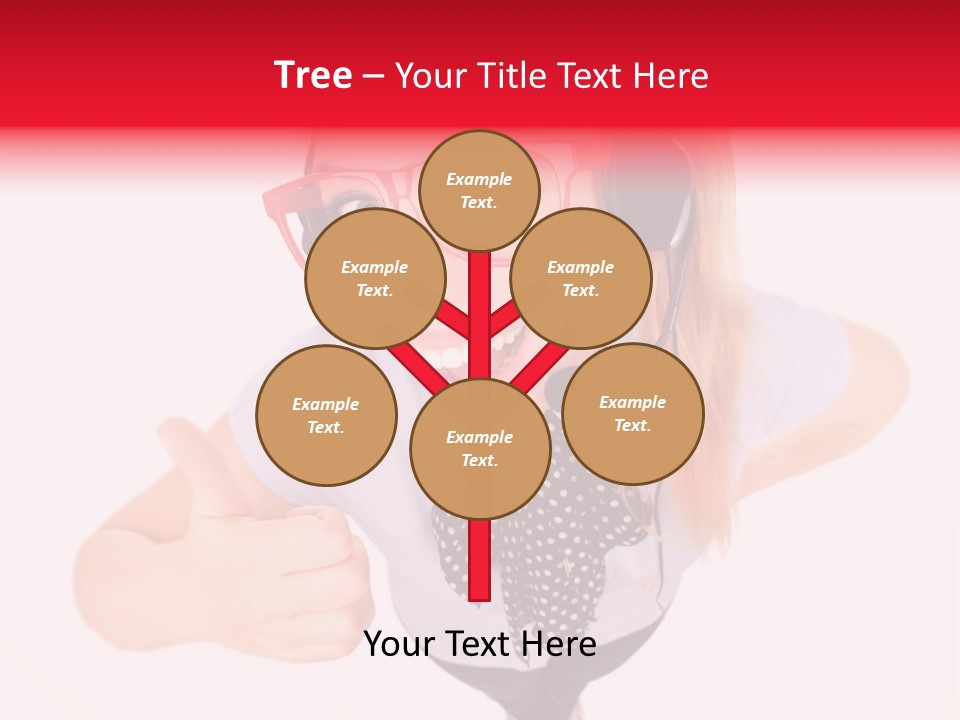 Tree – Your Title Text Here

Example Text.

Example Text.

Example Text.

Example Text.

Example Text.

Example Text.

Your Text Here